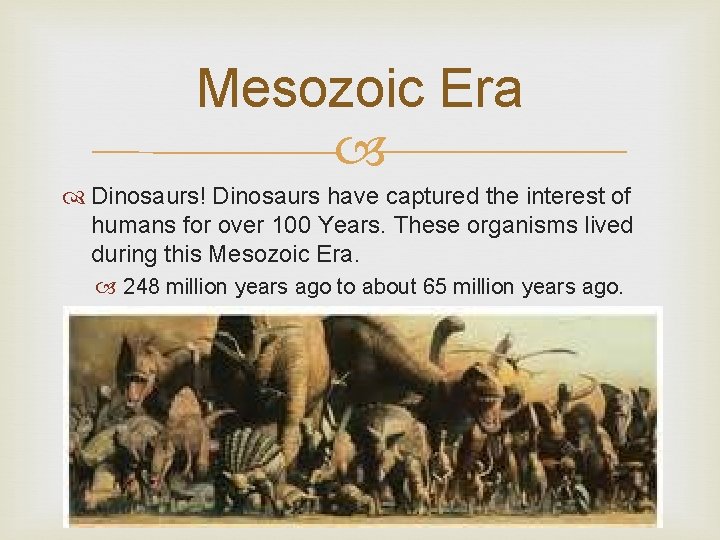 Mesozoic Era

Dinosaurs! Dinosaurs have captured the interest of humans for over 100 Years. These organisms lived during this Mesozoic Era.

248 million years ago to about 65 million years ago.